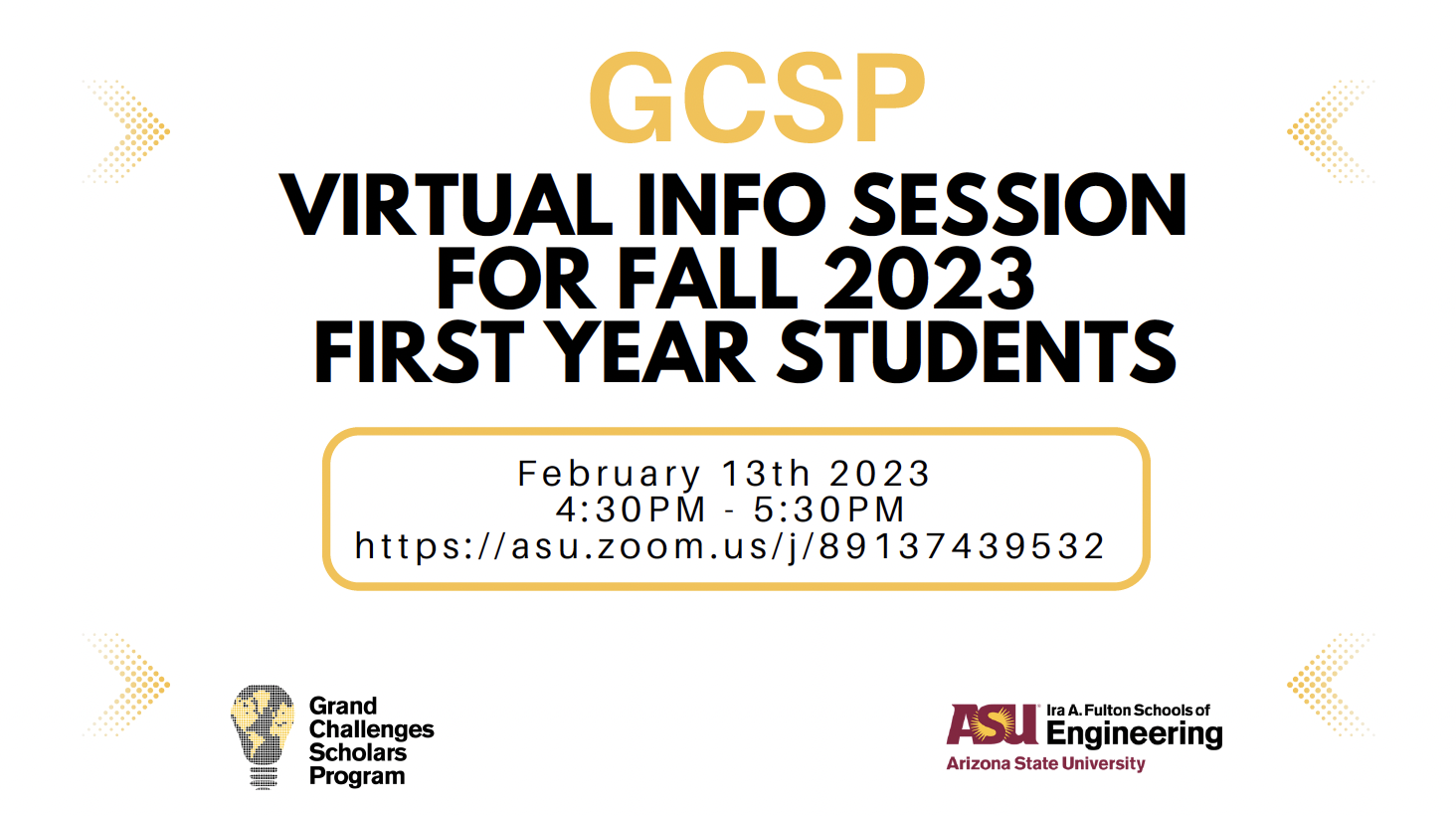 GCSP

VIRTUAL INFO SESSION FOR FALL 2023 FIRST YEAR STUDENTS

February 13th 2023
4:30PM - 5:30PM
https://asu.zoom.us/j/89137439532

Grand Challenges Scholars Program

ASU Ira A. Fulton Schools of Engineering
Arizona State University